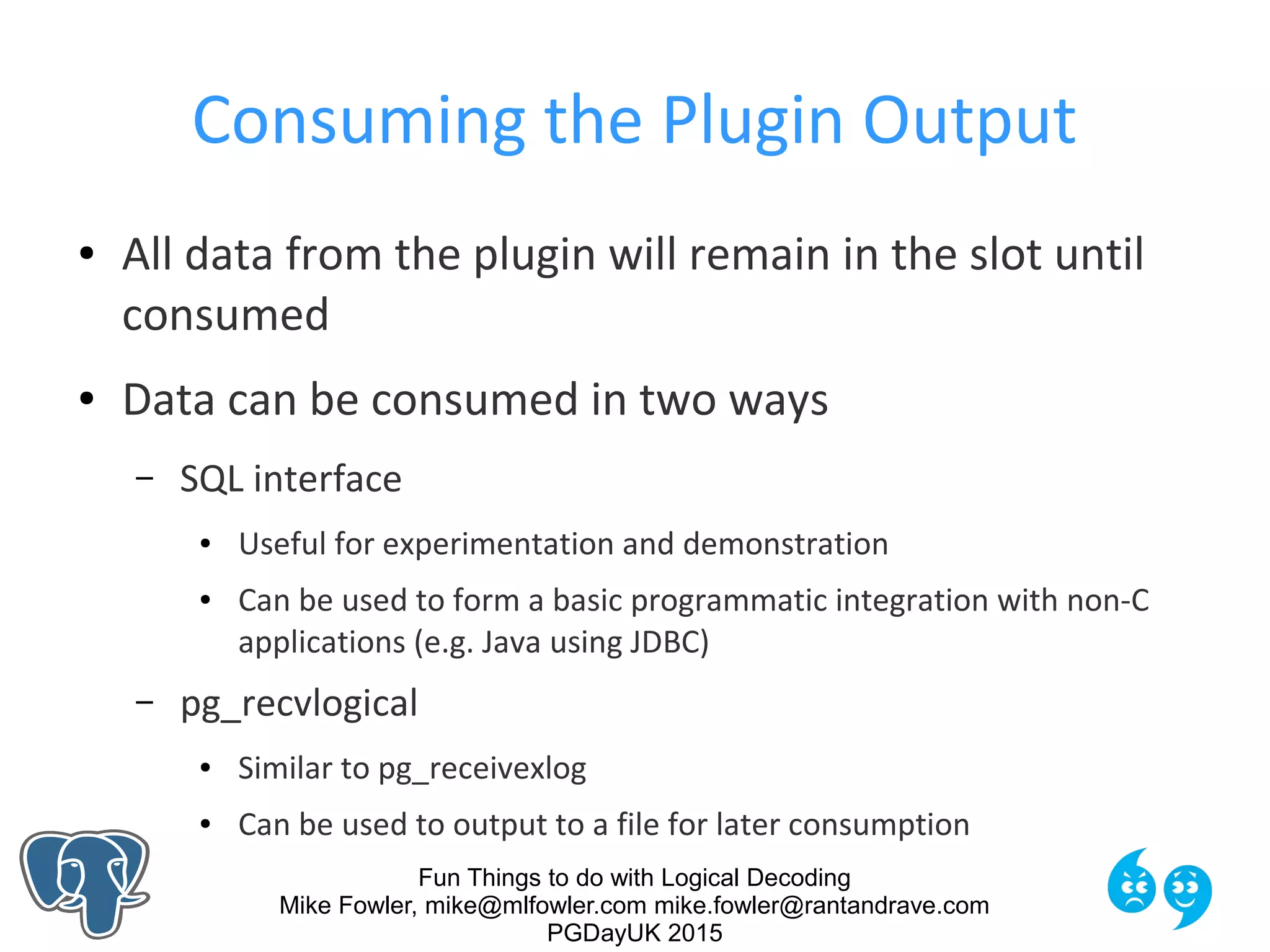 Consuming the Plugin Output

• All data from the plugin will remain in the slot until consumed

• Data can be consumed in two ways

– SQL interface

• Useful for experimentation and demonstration

• Can be used to form a basic programmatic integration with non-C applications (e.g. Java using JDBC)

– pg_recvlogical

• Similar to pg_receivexlog

• Can be used to output to a file for later consumption

Fun Things to do with Logical Decoding
Mike Fowler, mike@mlfowler.com mike.fowler@rantandrave.com
PGDayUK 2015